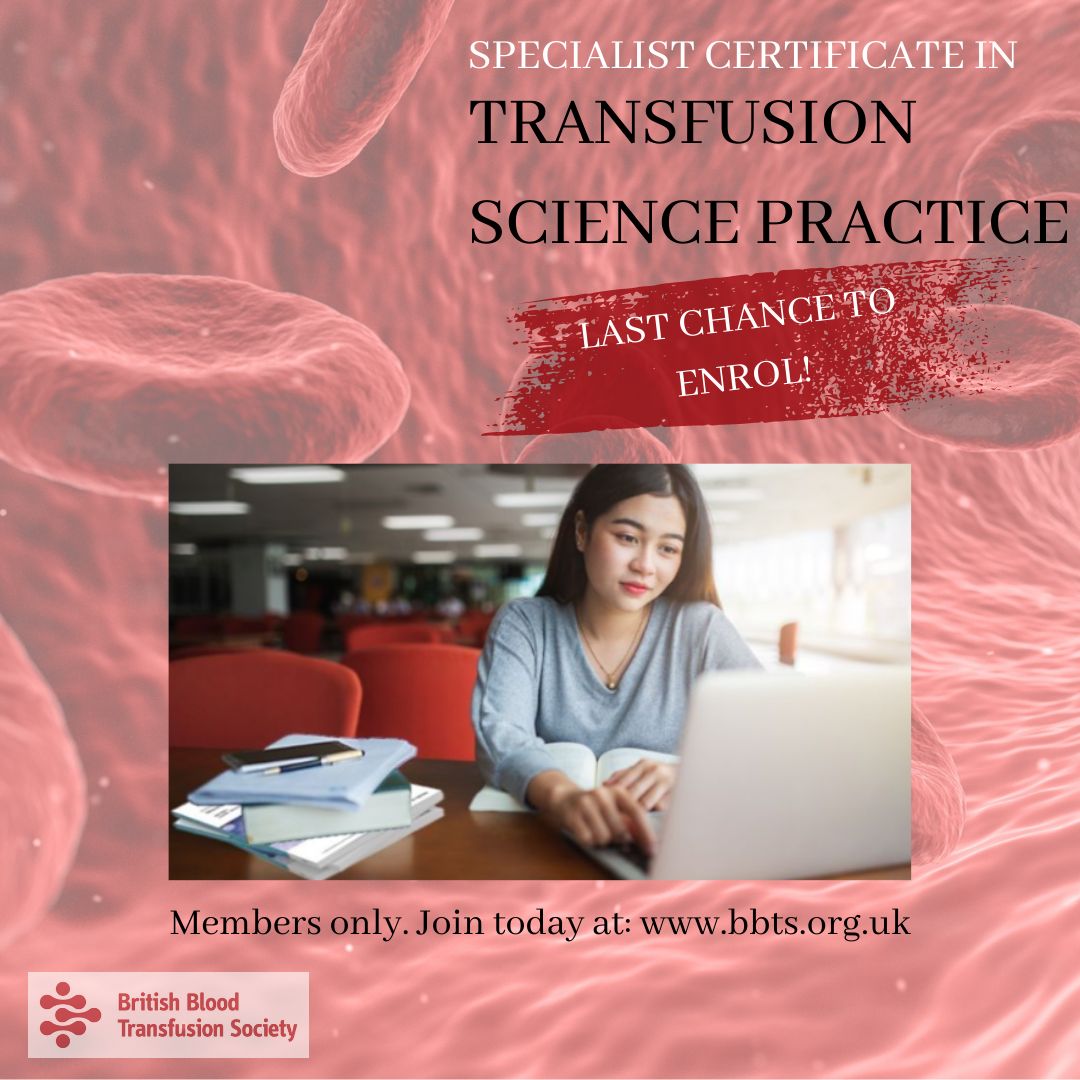 SPECIALIST CERTIFICATE IN
TRANSFUSION SCIENCE PRACTICE

LAST CHANCE TO ENROL!

Members only. Join today at: www.bbts.org.uk

British Blood Transfusion Society